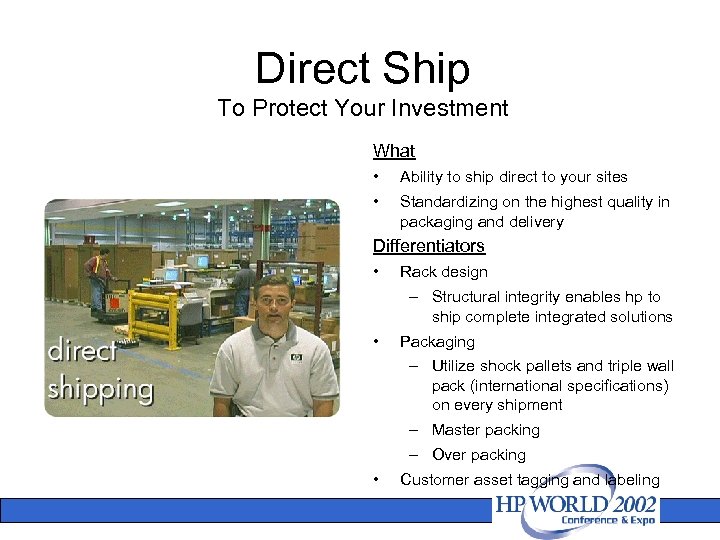 Direct Ship
To Protect Your Investment

direct shipping

What
• Ability to ship direct to your sites
• Standardizing on the highest quality in packaging and delivery

Differentiators
• Rack design
– Structural integrity enables hp to ship complete integrated solutions
• Packaging
– Utilize shock pallets and triple wall pack (international specifications) on every shipment
– Master packing
– Over packing
• Customer asset tagging and labeling

HP WORLD 2002
Conference & Expo